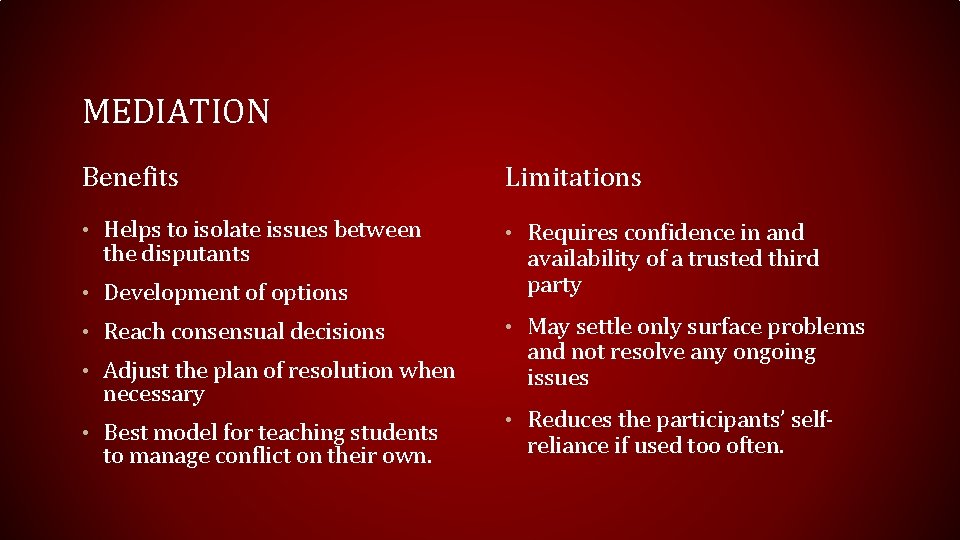 MEDIATION

Benefits

• Helps to isolate issues between the disputants
• Development of options
• Reach consensual decisions
• Adjust the plan of resolution when necessary
• Best model for teaching students to manage conflict on their own.

Limitations

• Requires confidence in and availability of a trusted third party
• May settle only surface problems and not resolve any ongoing issues
• Reduces the participants' self-reliance if used too often.